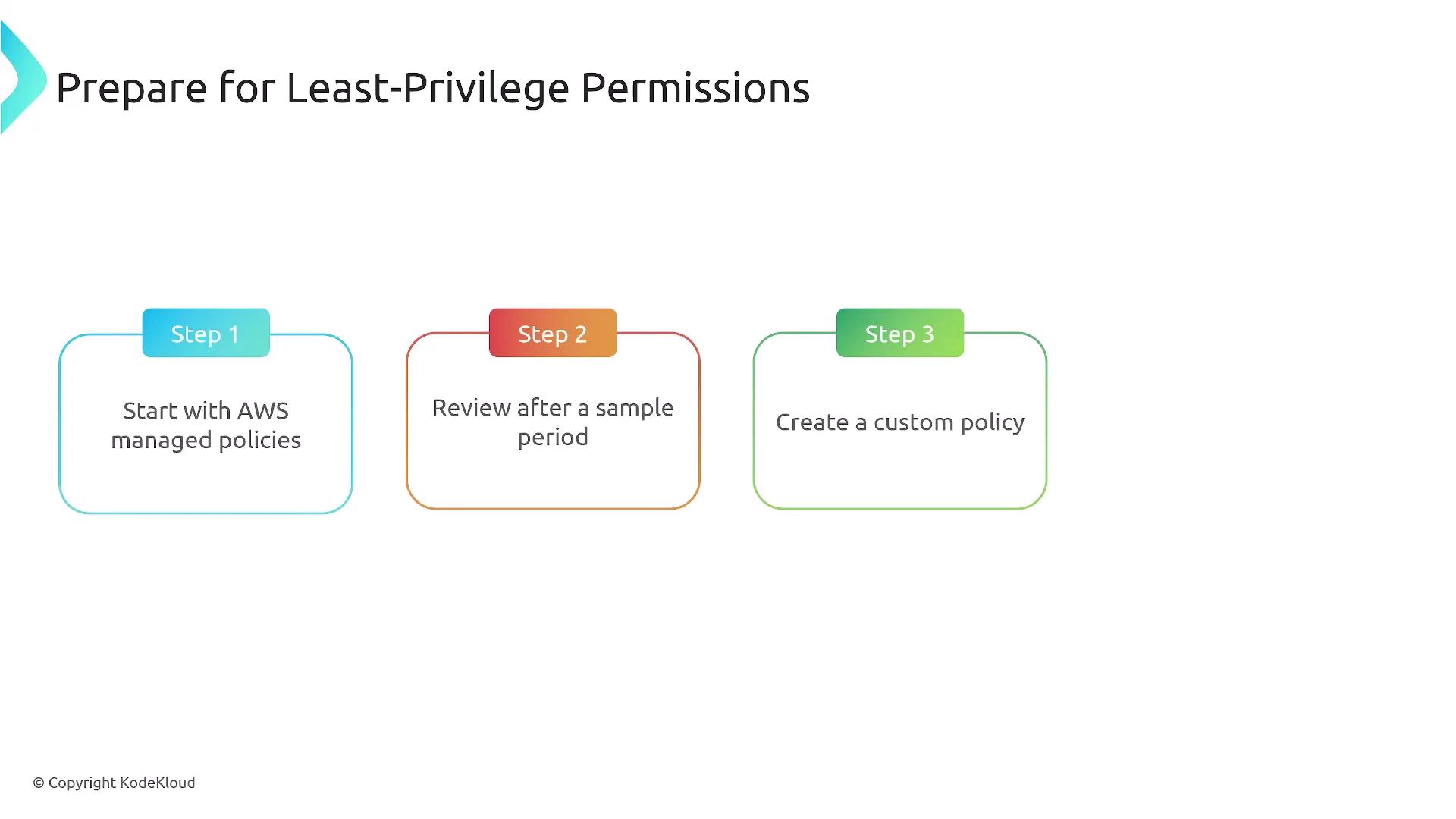 Prepare for Least-Privilege Permissions

Step 1

Start with AWS managed policies

Step 2

Review after a sample period

Step 3

Create a custom policy

© Copyright KodeKloud